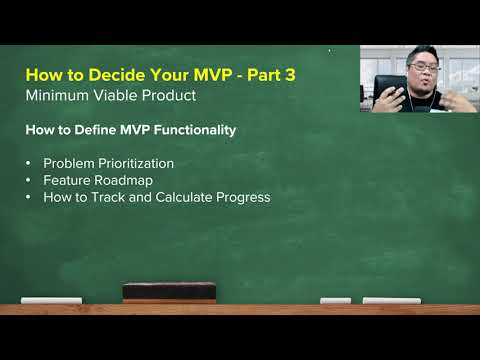 How to Decide Your MVP - Part 3
Minimum Viable Product

How to Define MVP Functionality

• Problem Prioritization
• Feature Roadmap
• How to Track and Calculate Progress